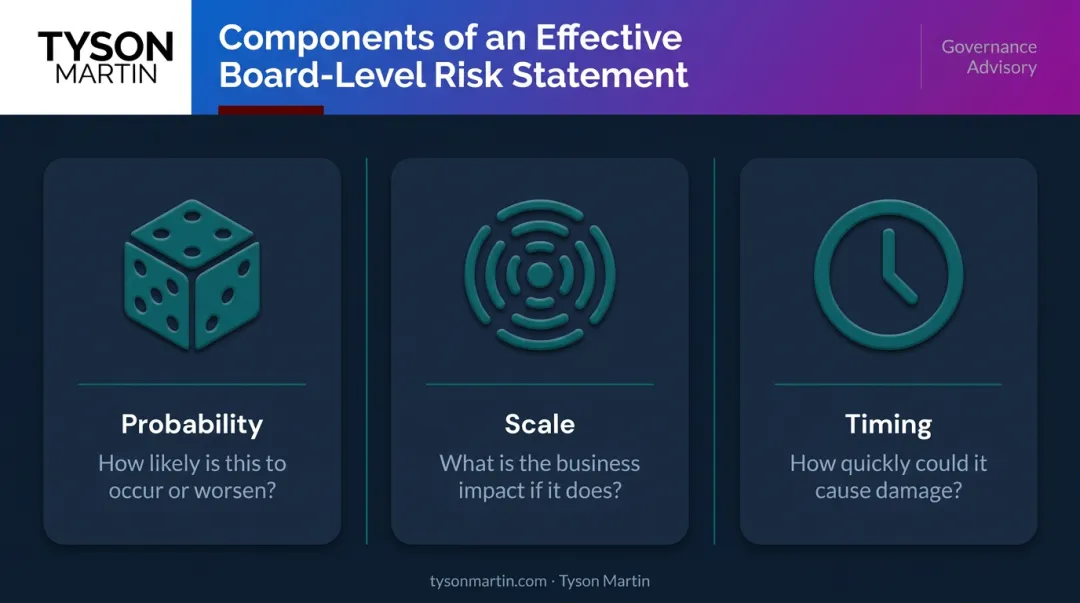 TYSON MARTIN

Components of an Effective Board-Level Risk Statement

Governance Advisory

Probability
How likely is this to occur or worsen?

Scale
What is the business impact if it does?

Timing
How quickly could it cause damage?

tysonmartin.com · Tyson Martin